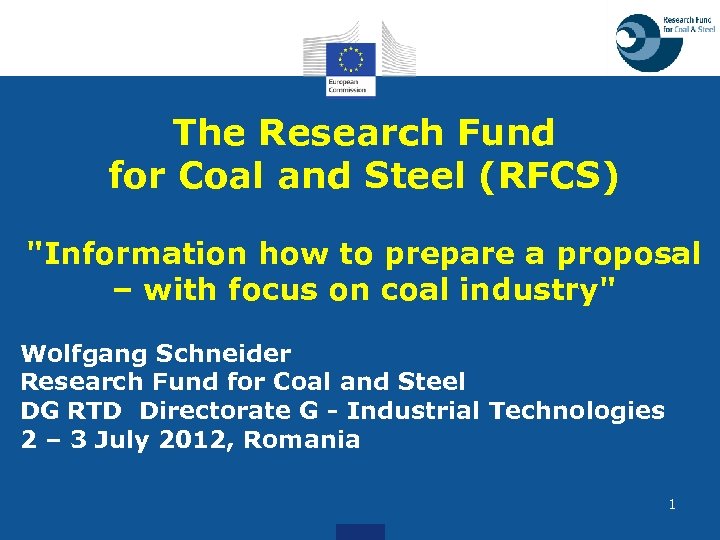 European Commission

Research Fund for Coal & Steel

The Research Fund for Coal and Steel (RFCS)

"Information how to prepare a proposal – with focus on coal industry"

Wolfgang Schneider
Research Fund for Coal and Steel
DG RTD Directorate G - Industrial Technologies
2 – 3 July 2012, Romania

1